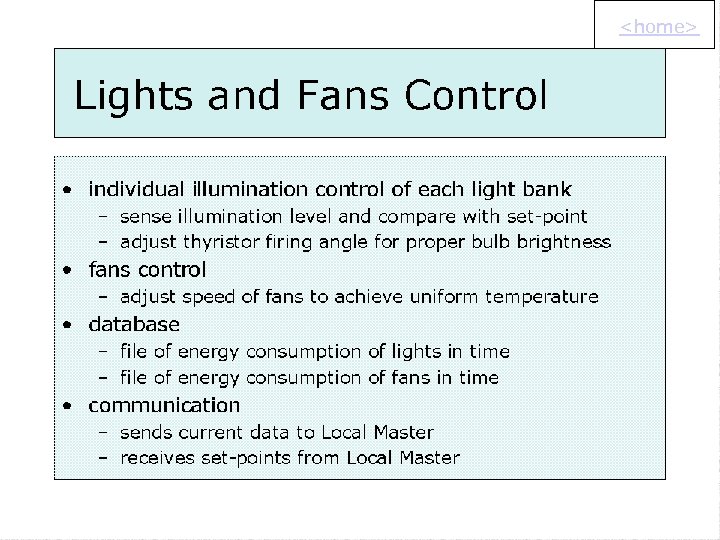 <home>

Lights and Fans Control

• individual illumination control of each light bank
  – sense illumination level and compare with set-point
  – adjust thyristor firing angle for proper bulb brightness
• fans control
  – adjust speed of fans to achieve uniform temperature
• database
  – file of energy consumption of lights in time
  – file of energy consumption of fans in time
• communication
  – sends current data to Local Master
  – receives set-points from Local Master